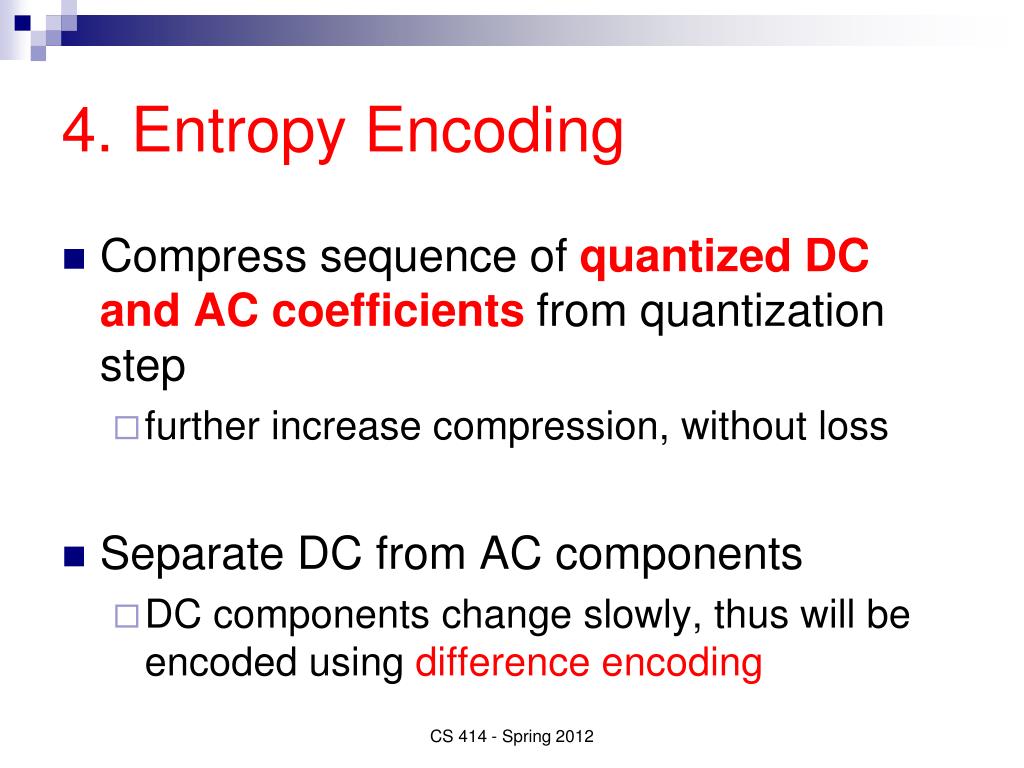 4. Entropy Encoding

Compress sequence of quantized DC and AC coefficients from quantization step

further increase compression, without loss

Separate DC from AC components

DC components change slowly, thus will be encoded using difference encoding

CS 414 - Spring 2012